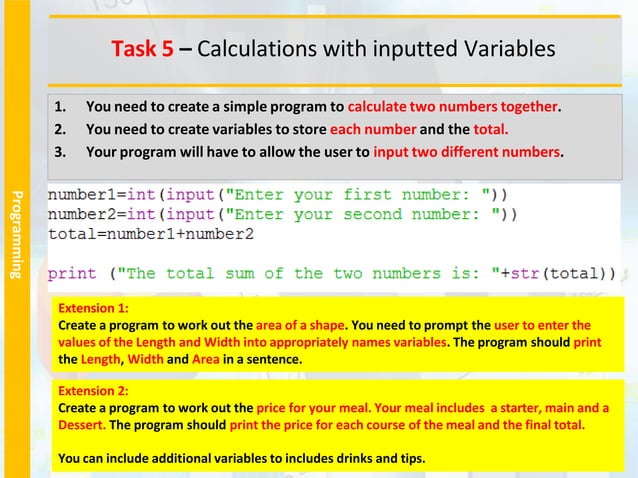 Programming

Task 5 – Calculations with inputted Variables

1. You need to create a simple program to calculate two numbers together.
2. You need to create variables to store each number and the total.
3. Your program will have to allow the user to input two different numbers.

number1=int(input("Enter your first number: "))
number2=int(input("Enter your second number: "))
total=number1+number2

print ("The total sum of the two numbers is: "+str(total))

Extension 1:
Create a program to work out the area of a shape. You need to prompt the user to enter the values of the Length and Width into appropriately names variables. The program should print the Length, Width and Area in a sentence.

Extension 2:
Create a program to work out the price for your meal. Your meal includes a starter, main and a Dessert. The program should print the price for each course of the meal and the final total.

You can include additional variables to includes drinks and tips.